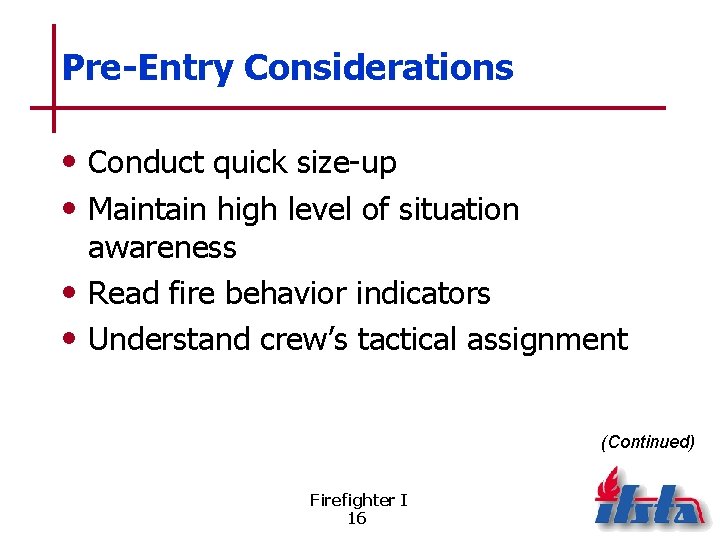 Pre-Entry Considerations

• Conduct quick size-up
• Maintain high level of situation awareness
• Read fire behavior indicators
• Understand crew's tactical assignment

(Continued)

Firefighter I
16

ifsta